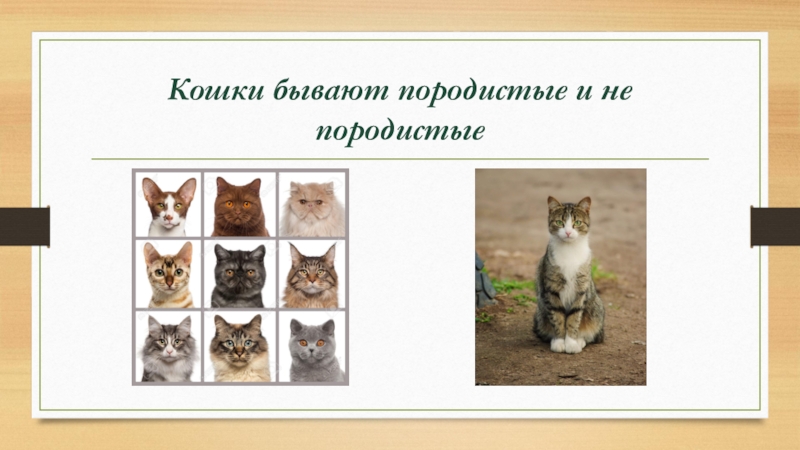 Кошки бывают породистые и не породистые